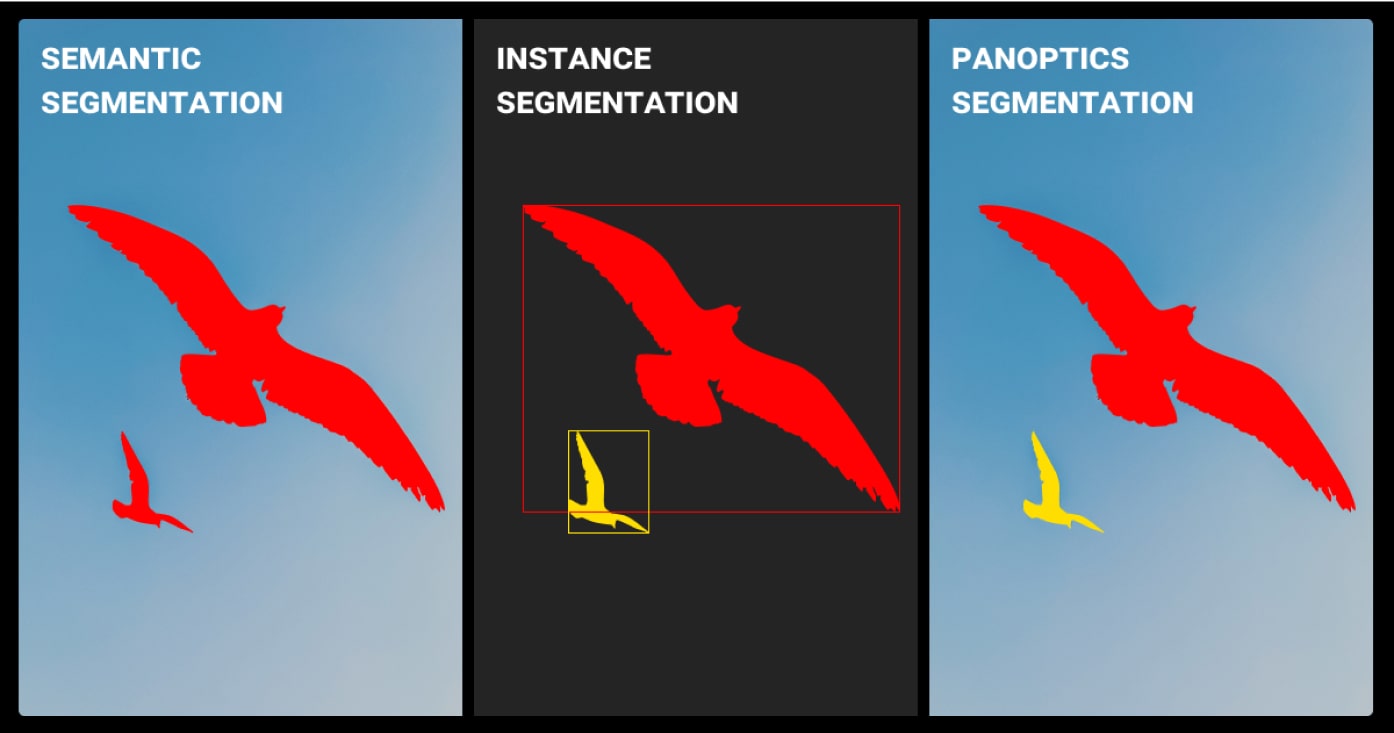 SEMANTIC SEGMENTATION

INSTANCE SEGMENTATION

PANOPTICS SEGMENTATION